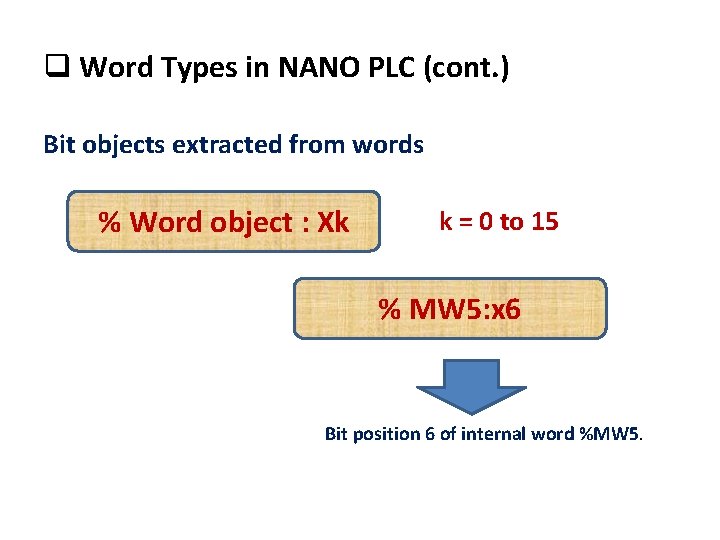 ❑ Word Types in NANO PLC (cont.)

Bit objects extracted from words

% Word object : Xk

k = 0 to 15

% MW5:x6

Bit position 6 of internal word %MW5.